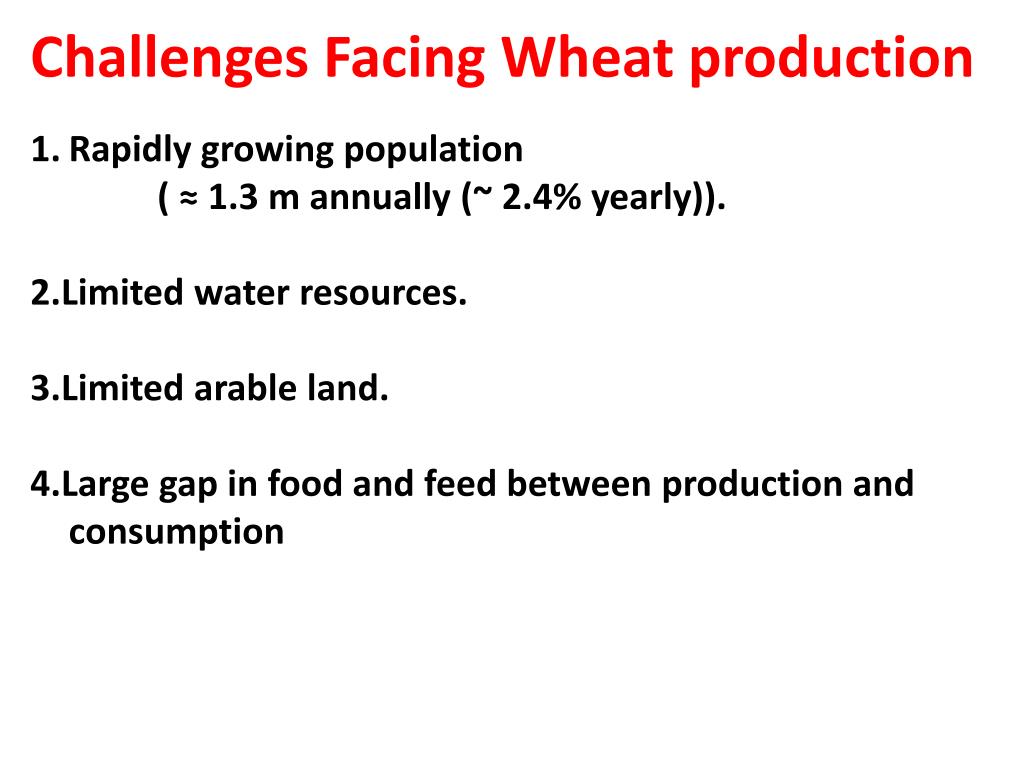 Challenges Facing Wheat production

1. Rapidly growing population
( ≈ 1.3 m annually (~ 2.4% yearly)).

2.Limited water resources.

3.Limited arable land.

4.Large gap in food and feed between production and consumption